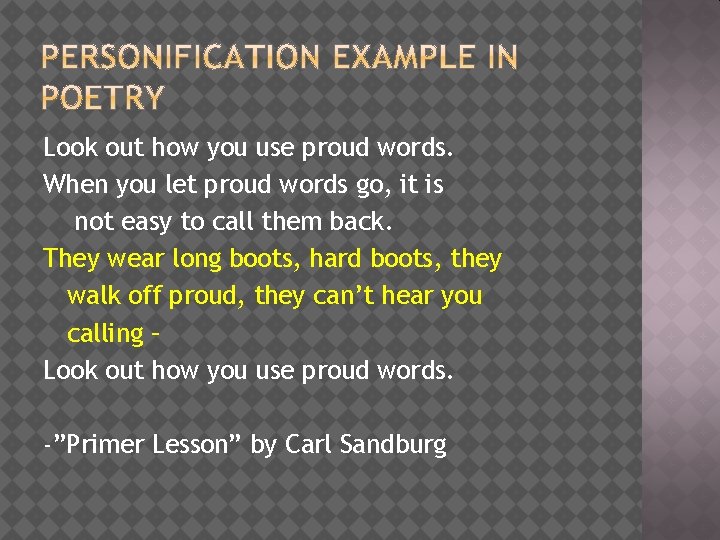 PERSONIFICATION EXAMPLE IN POETRY

Look out how you use proud words.
When you let proud words go, it is not easy to call them back.
They wear long boots, hard boots, they walk off proud, they can’t hear you calling –
Look out how you use proud words.

-”Primer Lesson” by Carl Sandburg